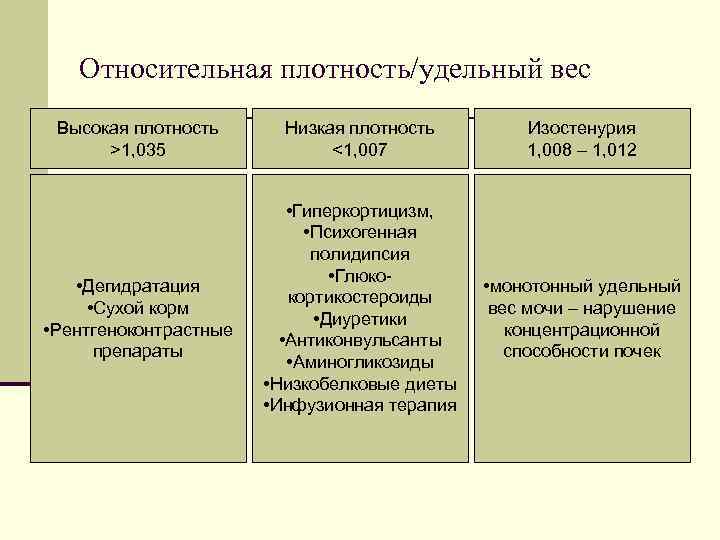 Относительная плотность/удельный вес

| Высокая плотность >1,035 | Низкая плотность <1,007 | Изостенурия 1,008 – 1,012 |
|---|---|---|
| •Дегидратация •Сухой корм •Рентгеноконтрастные препараты | •Гиперкортицизм, •Психогенная полидипсия •Глюко-кортикостероиды •Диуретики •Антиконвульсанты •Аминогликозиды •Низкобелковые диеты •Инфузионная терапия | •монотонный удельный вес мочи – нарушение концентрационной способности почек |